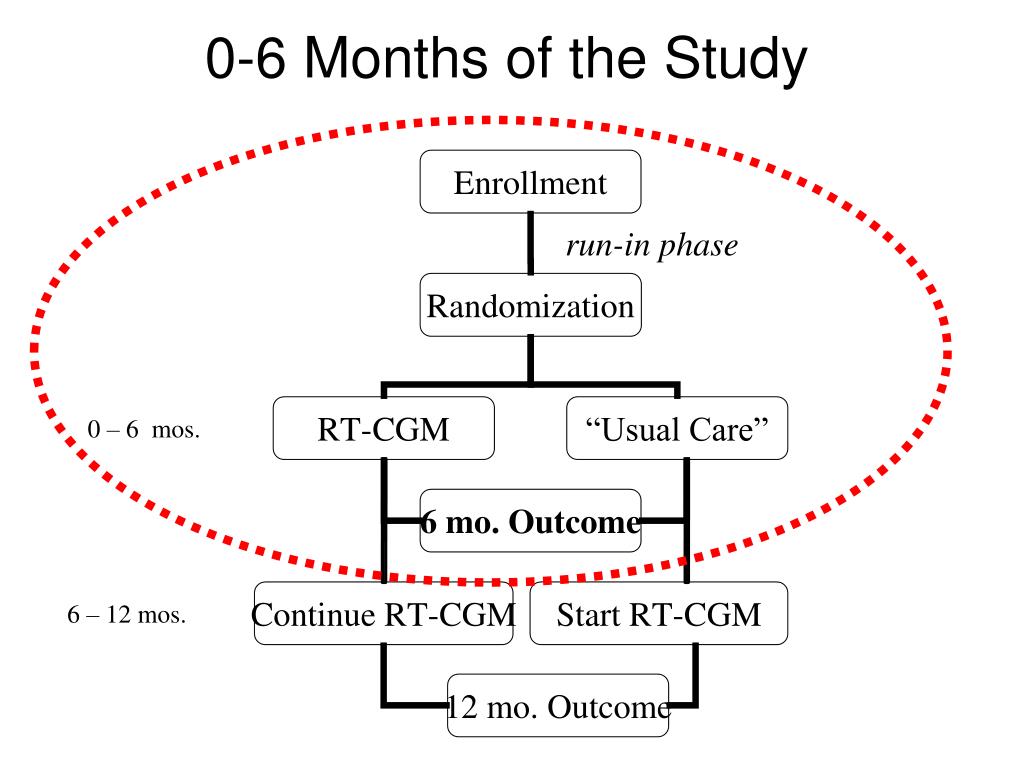 0-6 Months of the Study

Enrollment

run-in phase

Randomization

0 – 6 mos.

RT-CGM

“Usual Care”

6 mo. Outcome

6 – 12 mos.

Continue RT-CGM

Start RT-CGM

12 mo. Outcome